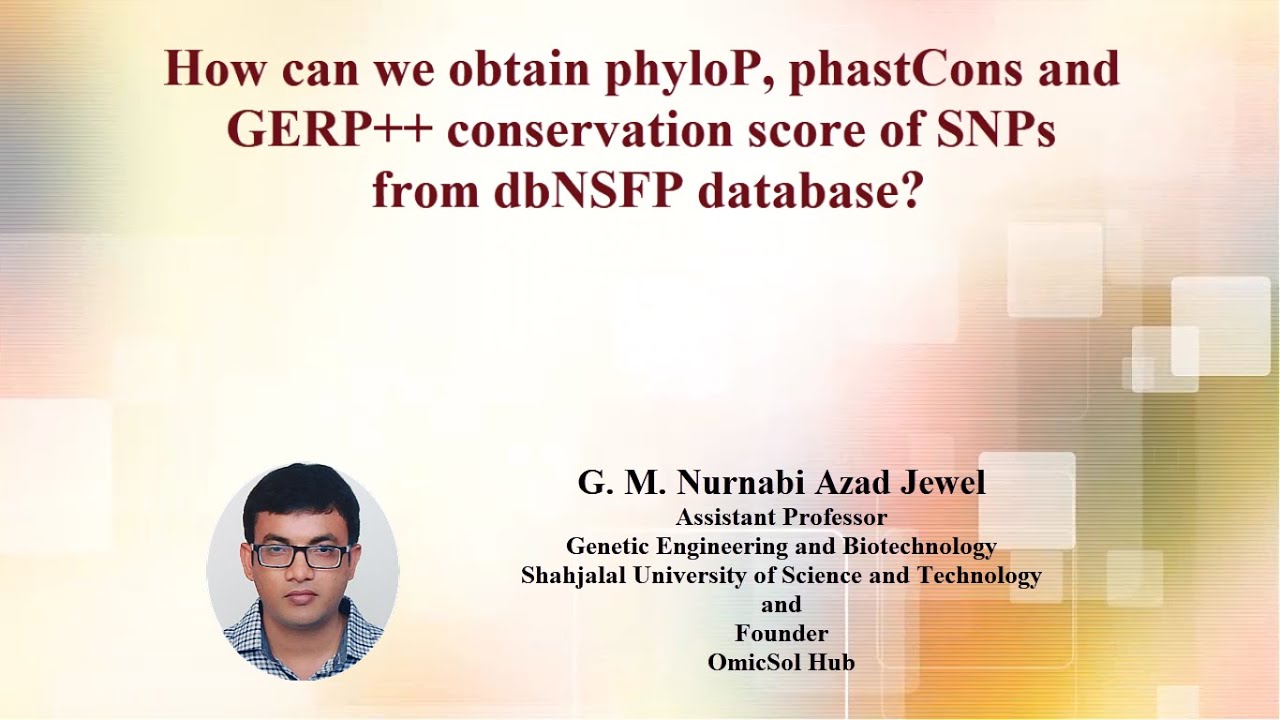 How can we obtain phyloP, phastCons and GERP++ conservation score of SNPs from dbNSFP database?

G. M. Nurnabi Azad Jewel
Assistant Professor
Genetic Engineering and Biotechnology
Shahjalal University of Science and Technology
and
Founder
OmicSol Hub